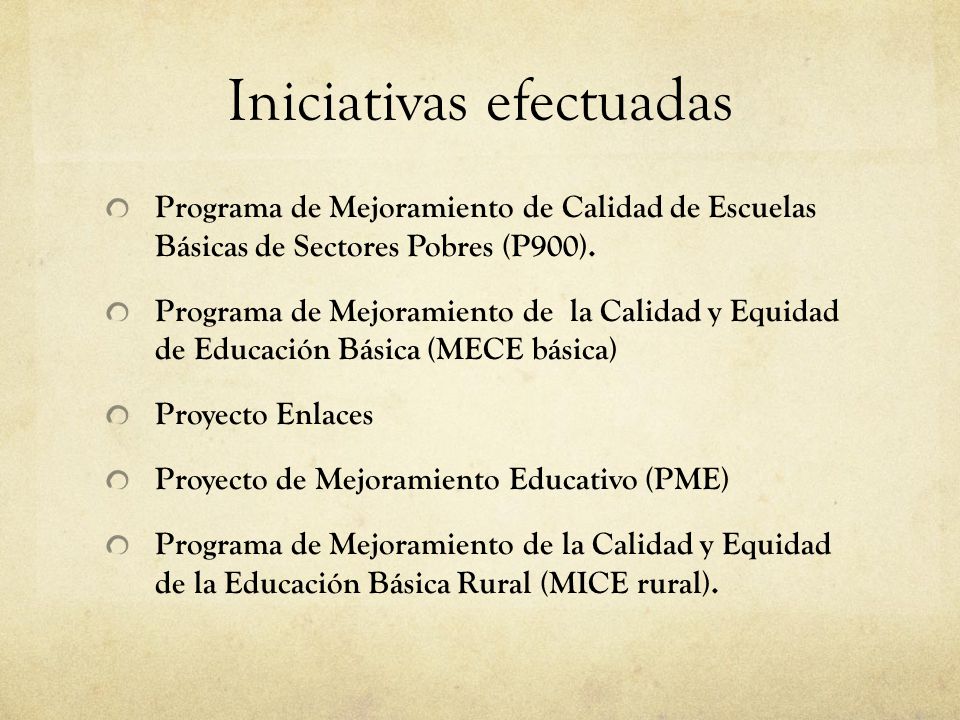 Iniciativas efectuadas

Programa de Mejoramiento de Calidad de Escuelas Básicas de Sectores Pobres (P900).

Programa de Mejoramiento de  la Calidad y Equidad de Educación Básica (MECE básica)

Proyecto Enlaces

Proyecto de Mejoramiento Educativo (PME)

Programa de Mejoramiento de la Calidad y Equidad de la Educación Básica Rural (MICE rural).